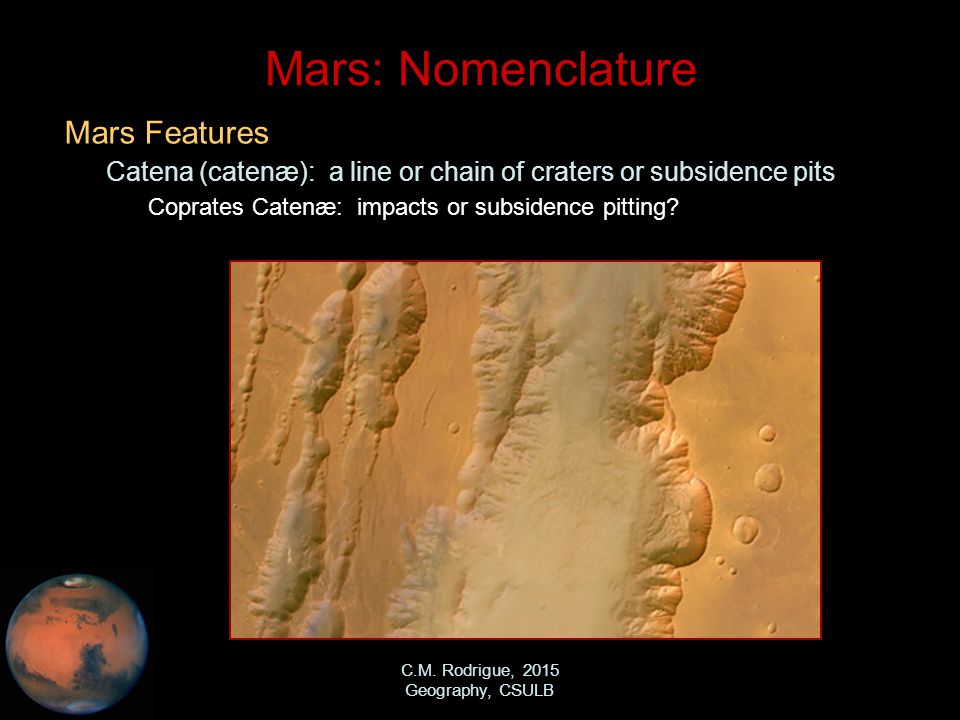 Mars: Nomenclature

Mars Features

Catena (catenæ): a line or chain of craters or subsidence pits

Coprates Catenæ: impacts or subsidence pitting?

C.M. Rodrigue, 2015
Geography, CSULB